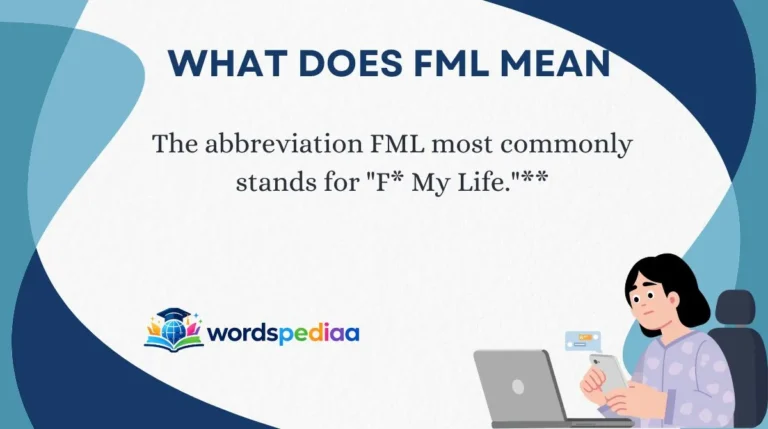 WHAT DOES FML MEAN

The abbreviation FML most commonly stands for "F* My Life."**

wordspediaa